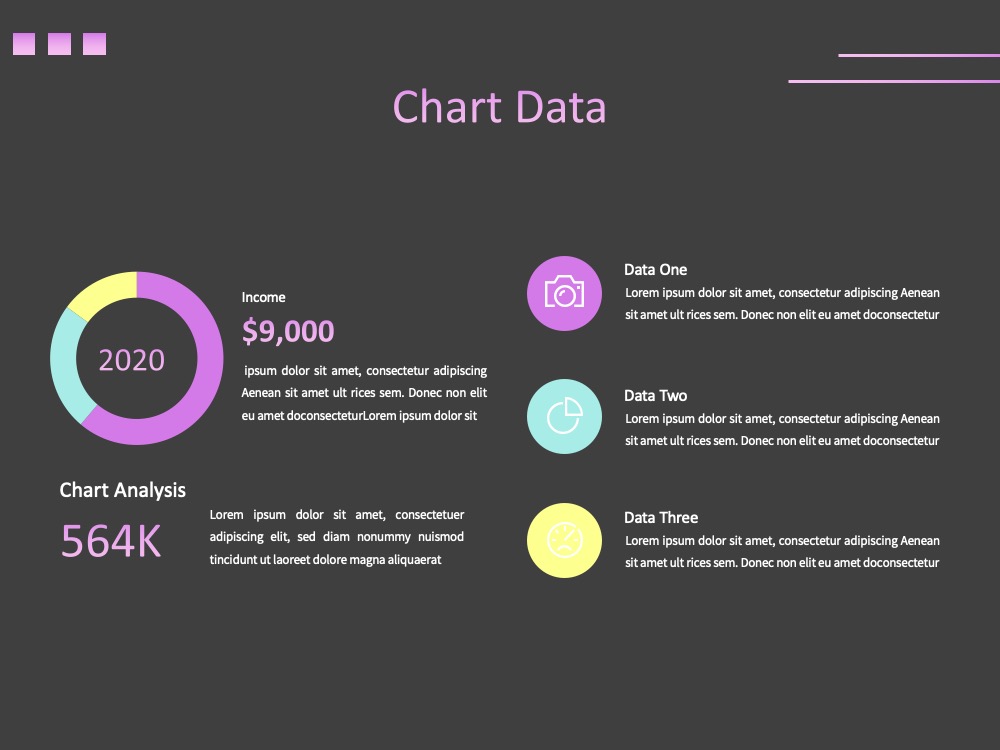 Chart Data

2020

Income

$9,000

ipsum dolor sit amet, consectetur adipiscing Aenean sit amet ult rices sem. Donec non elit eu amet doconsecteturLorem ipsum dolor sit

Chart Analysis

564K

Lorem ipsum dolor sit amet, consectetuer adipiscing elit, sed diam nonummy nuismod tincidunt ut laoreet dolore magna aliquaerat

Data One

Lorem ipsum dolor sit amet, consectetur adipiscing Aenean sit amet ult rices sem. Donec non elit eu amet doconsectetur

Data Two

Lorem ipsum dolor sit amet, consectetur adipiscing Aenean sit amet ult rices sem. Donec non elit eu amet doconsectetur

Data Three

Lorem ipsum dolor sit amet, consectetur adipiscing Aenean sit amet ult rices sem. Donec non elit eu amet doconsectetur